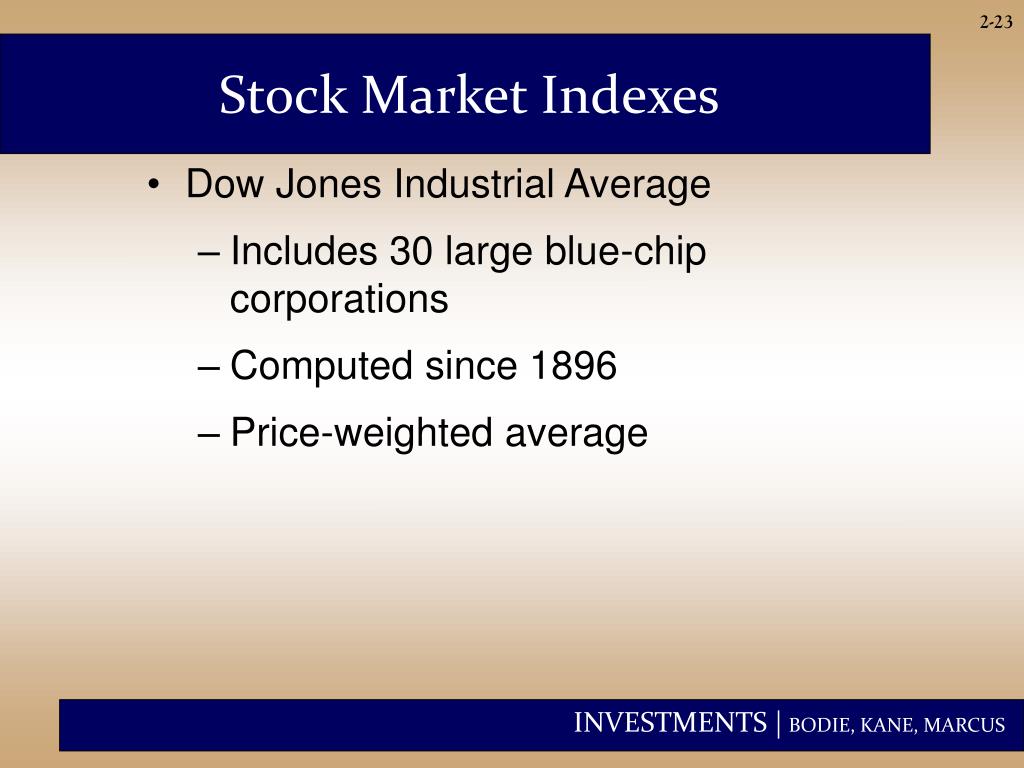 2-23

Stock Market Indexes

• Dow Jones Industrial Average
– Includes 30 large blue-chip corporations
– Computed since 1896
– Price-weighted average

INVESTMENTS | BODIE, KANE, MARCUS